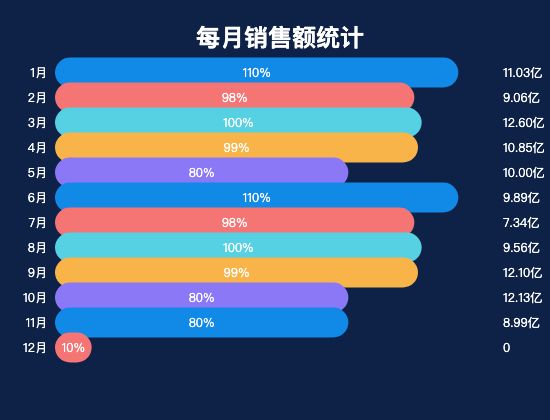 每月销售额统计

1月 110% 11.03亿
2月 98% 9.06亿
3月 100% 12.60亿
4月 99% 10.85亿
5月 80% 10.00亿
6月 110% 9.89亿
7月 98% 7.34亿
8月 100% 9.56亿
9月 99% 12.10亿
10月 80% 12.13亿
11月 80% 8.99亿
12月 10% 0